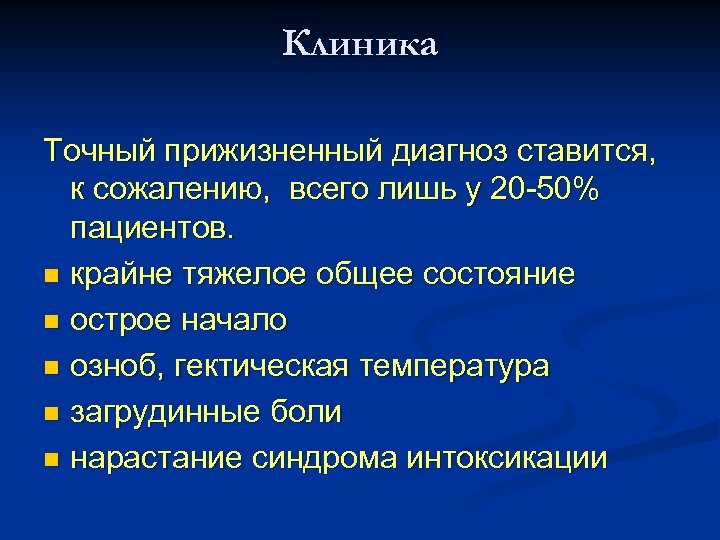 Клиника

Точный прижизненный диагноз ставится, к сожалению, всего лишь у 20-50% пациентов.

- крайне тяжелое общее состояние
- острое начало
- озноб, гектическая температура
- загрудинные боли
- нарастание синдрома интоксикации